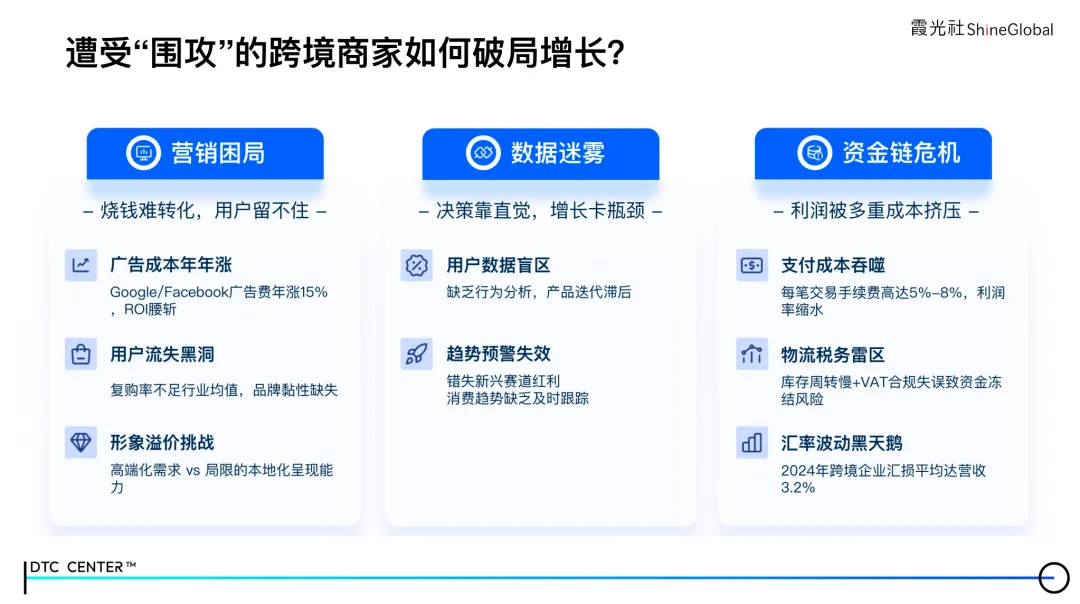 霞光社 ShineGlobal

遭受“围攻”的跨境商家如何破局增长？

营销困局

– 烧钱难转化，用户留不住 –

广告成本年年涨

Google/Facebook广告费年涨15%，ROI腰斩

用户流失黑洞

复购率不足行业均值，品牌黏性缺失

形象溢价挑战

高端化需求 vs 局限的本地化呈现能力

数据迷雾

– 决策靠直觉，增长卡瓶颈 –

用户数据盲区

缺乏行为分析，产品迭代滞后

趋势预警失效

错失新兴赛道红利
消费趋势缺乏及时跟踪

资金链危机

– 利润被多重成本挤压 –

支付成本吞噬

每笔交易手续费高达5%–8%，利润率缩水

物流税务雷区

库存周转慢+VAT合规失误致资金冻结风险

汇率波动黑天鹅

2024年跨境企业汇损平均达营收3.2%

DTC CENTER™